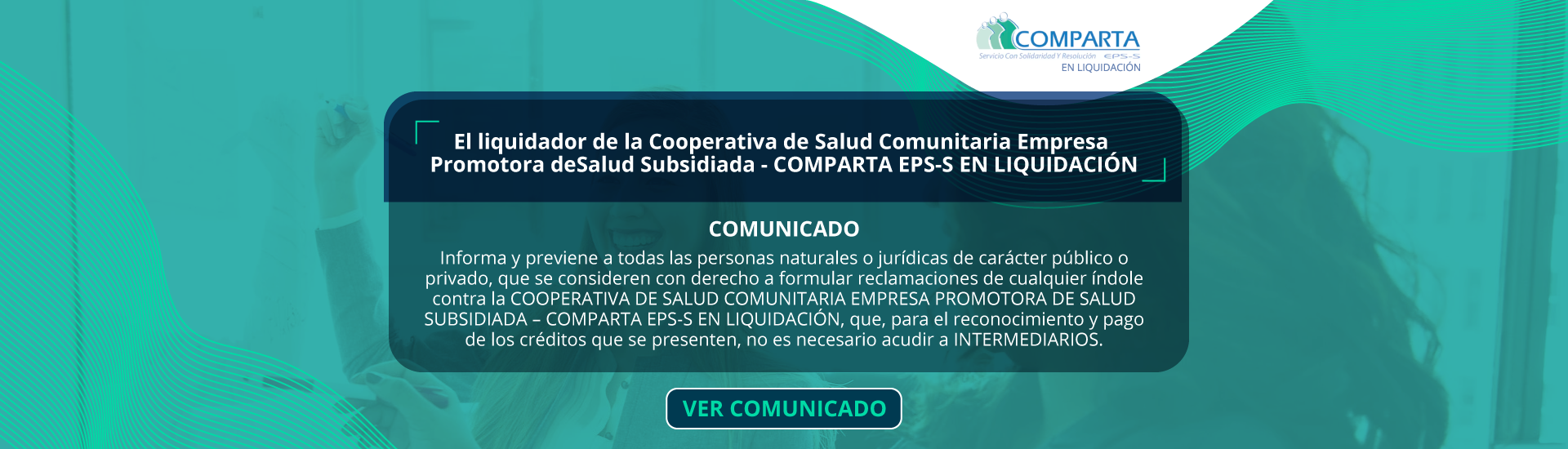 COMPARTA
Servicio Con Solidaridad Y Resolución EPS-S
EN LIQUIDACIÓN

El liquidador de la Cooperativa de Salud Comunitaria Empresa Promotora deSalud Subsidiada - COMPARTA EPS-S EN LIQUIDACIÓN

COMUNICADO

Informa y previene a todas las personas naturales o jurídicas de carácter público o privado, que se consideren con derecho a formular reclamaciones de cualquier índole contra la COOPERATIVA DE SALUD COMUNITARIA EMPRESA PROMOTORA DE SALUD SUBSIDIADA – COMPARTA EPS-S EN LIQUIDACIÓN, que, para el reconocimiento y pago de los créditos que se presenten, no es necesario acudir a INTERMEDIARIOS.

VER COMUNICADO